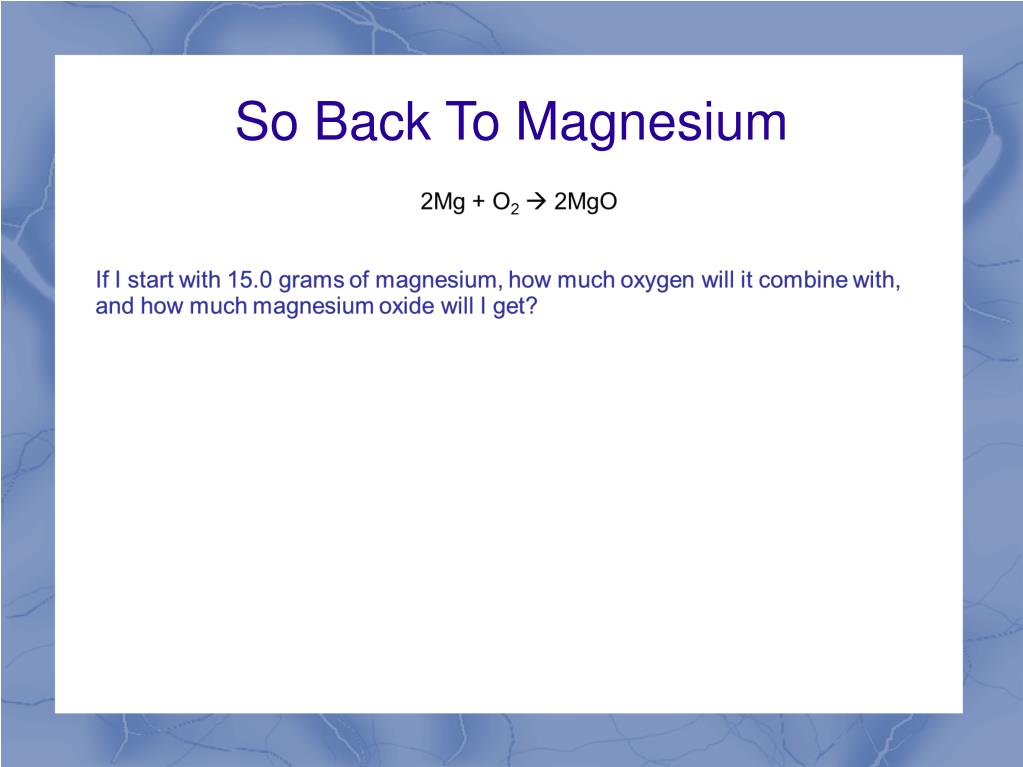 So Back To Magnesium

$2Mg + O_2 \rightarrow 2MgO$

If I start with 15.0 grams of magnesium, how much oxygen will it combine with, and how much magnesium oxide will I get?